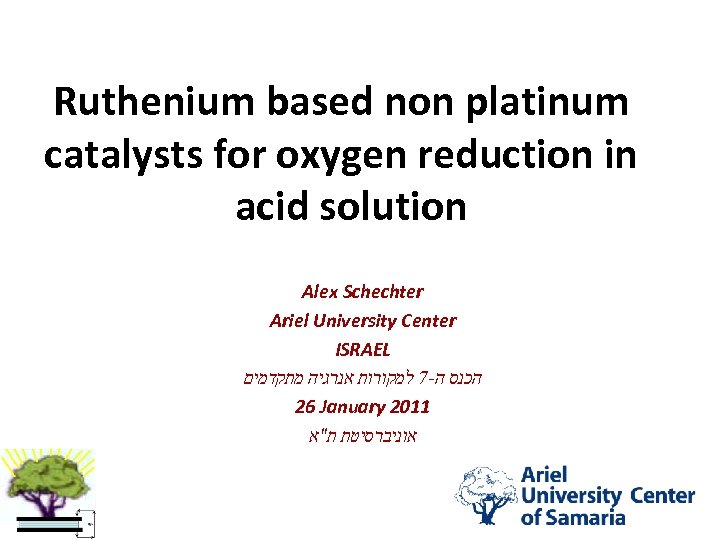 Ruthenium based non platinum catalysts for oxygen reduction in acid solution

Alex Schechter
Ariel University Center
ISRAEL
הכנס ה-7 למקורות אנרגיה מתקדמים
26 January 2011
אוניברסיטת ת"א

Ariel
University Center
of Samaria